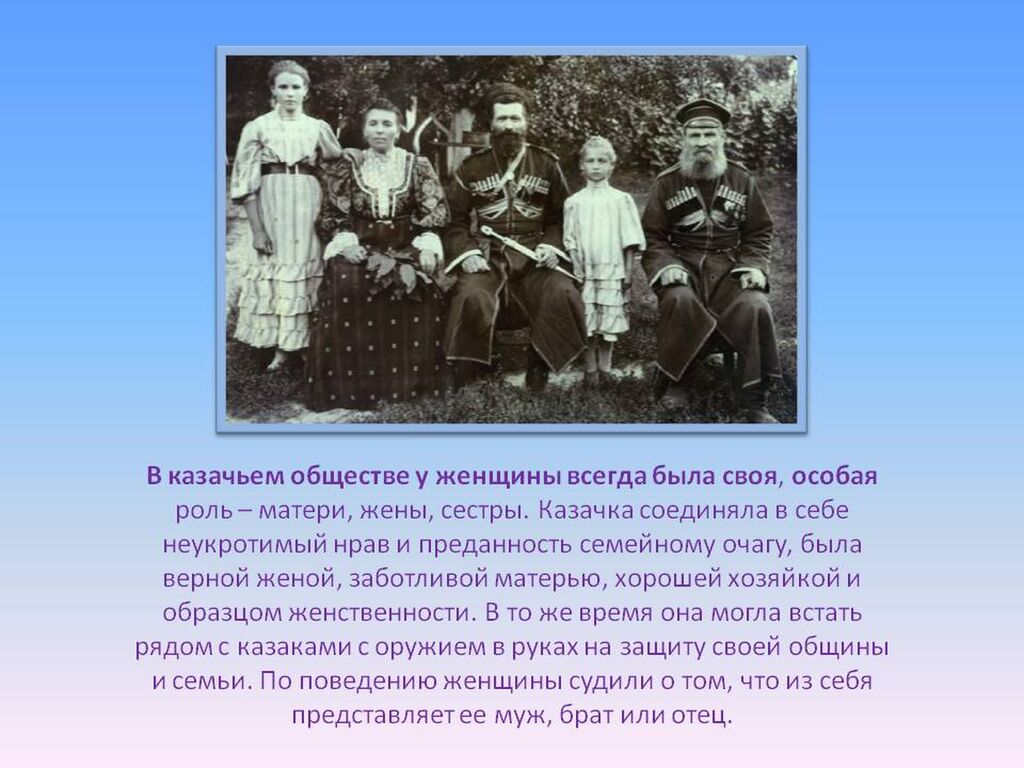 В казачьем обществе у женщины всегда была своя, особая роль – матери, жены, сестры. Казачка соединяла в себе неукротимый нрав и преданность семейному очагу, была верной женой, заботливой матерью, хорошей хозяйкой и образцом женственности. В то же время она могла встать рядом с казаками с оружием в руках на защиту своей общины и семьи. По поведению женщины судили о том, что из себя представляет ее муж, брат или отец.